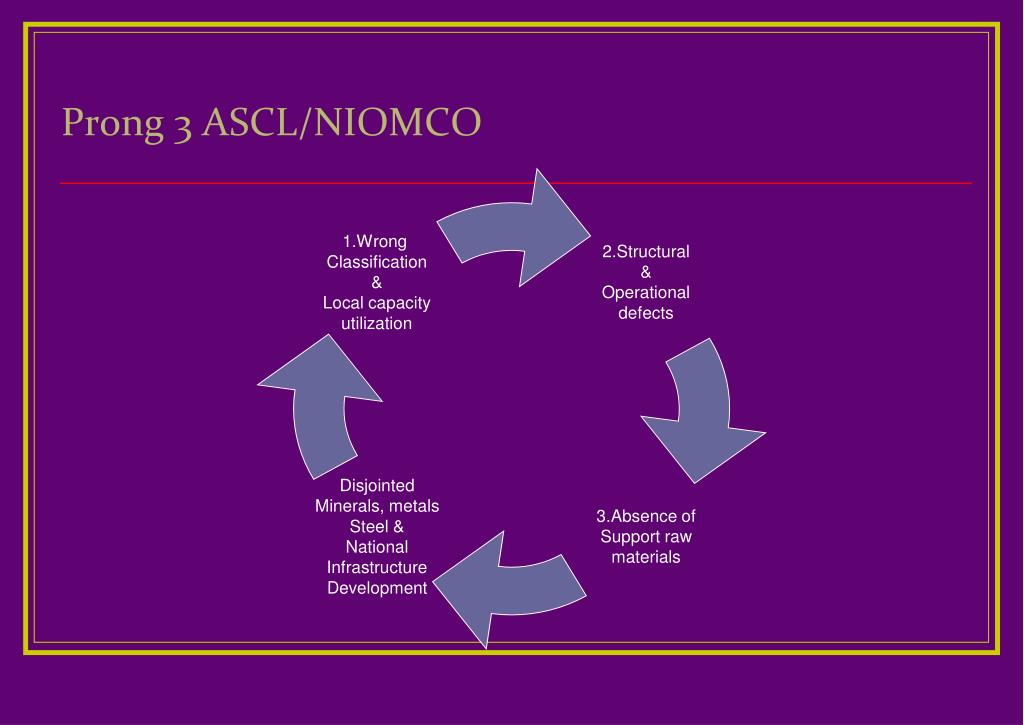 Prong 3 ASCL/NIOMCO

1.Wrong Classification & Local capacity utilization

2.Structural & Operational defects

3.Absence of Support raw materials

Disjointed Minerals, metals Steel & National Infrastructure Development